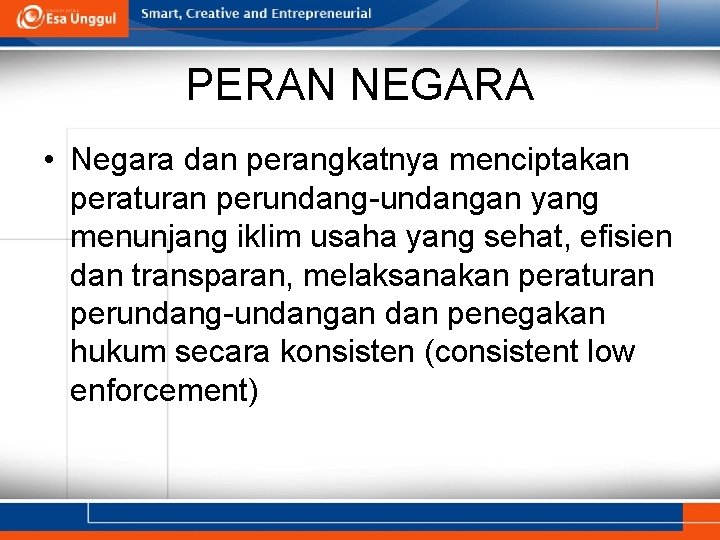 Esa Unggul

Smart, Creative and Entrepreneurial

PERAN NEGARA

• Negara dan perangkatnya menciptakan peraturan perundang-undangan yang menunjang iklim usaha yang sehat, efisien dan transparan, melaksanakan peraturan perundang-undangan dan penegakan hukum secara konsisten (consistent low enforcement)